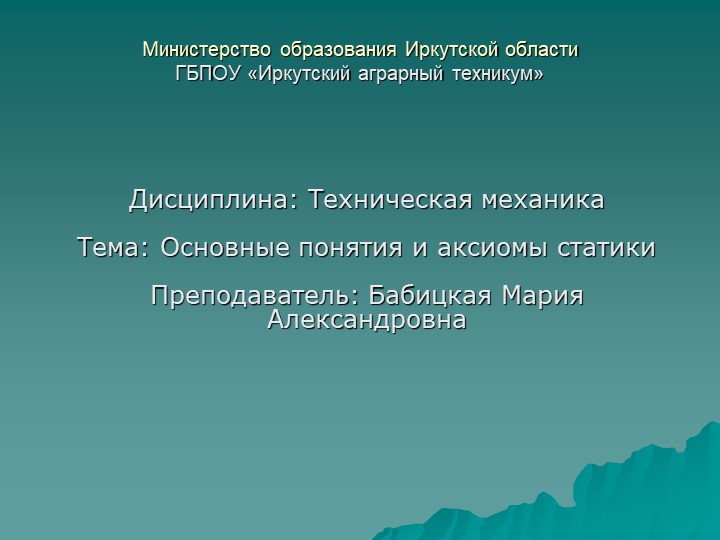 Министерство образования Иркутской области
ГБПОУ «Иркутский аграрный техникум»

Дисциплина: Техническая механика

Тема: Основные понятия и аксиомы статики

Преподаватель: Бабицкая Мария Александровна